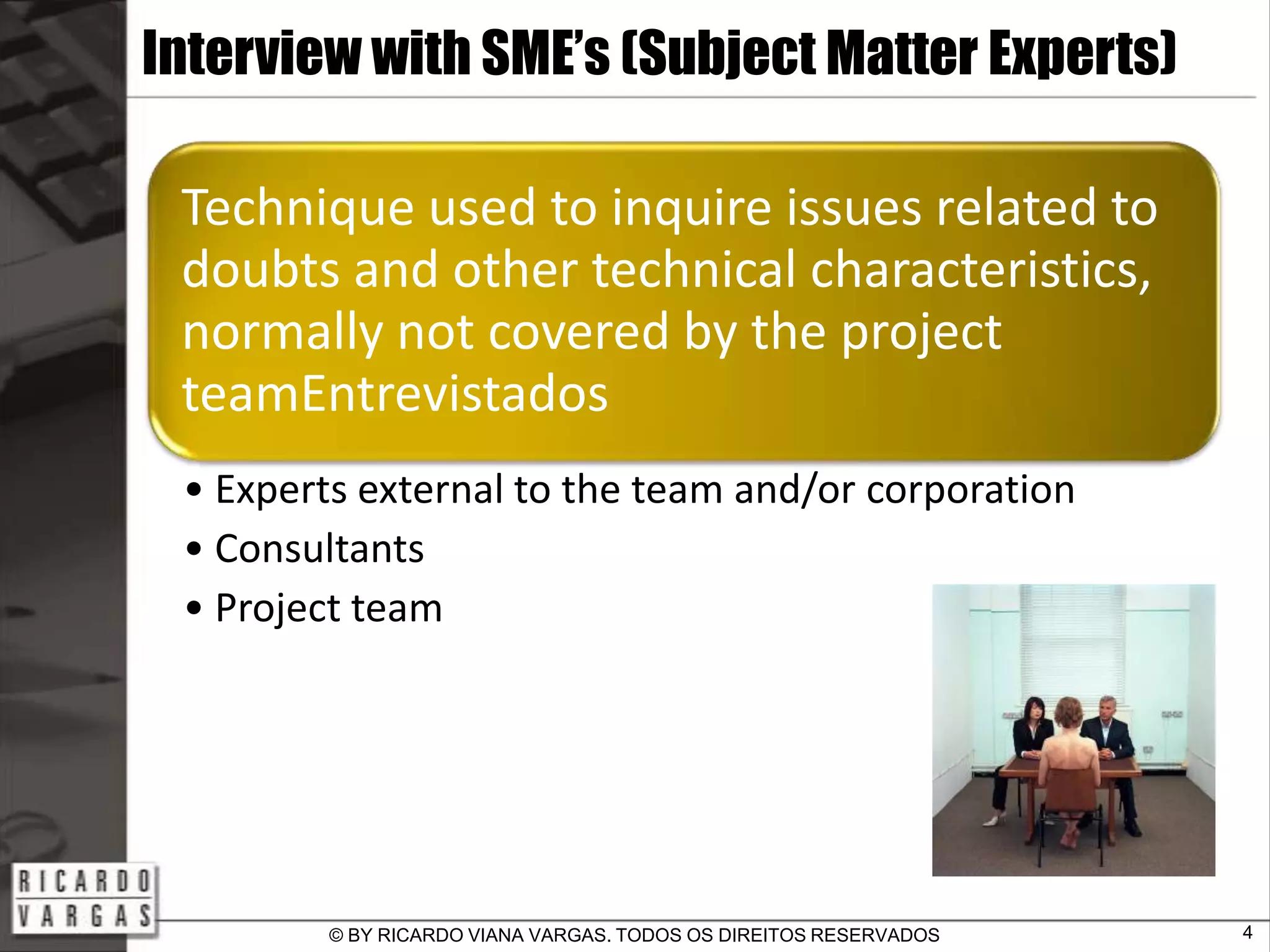 Interview with SME's (Subject Matter Experts)

Technique used to inquire issues related to doubts and other technical characteristics, normally not covered by the project teamEntrevistados

• Experts external to the team and/or corporation
• Consultants
• Project team

RICARDO
VARGAS

© BY RICARDO VIANA VARGAS. TODOS OS DIREITOS RESERVADOS

4